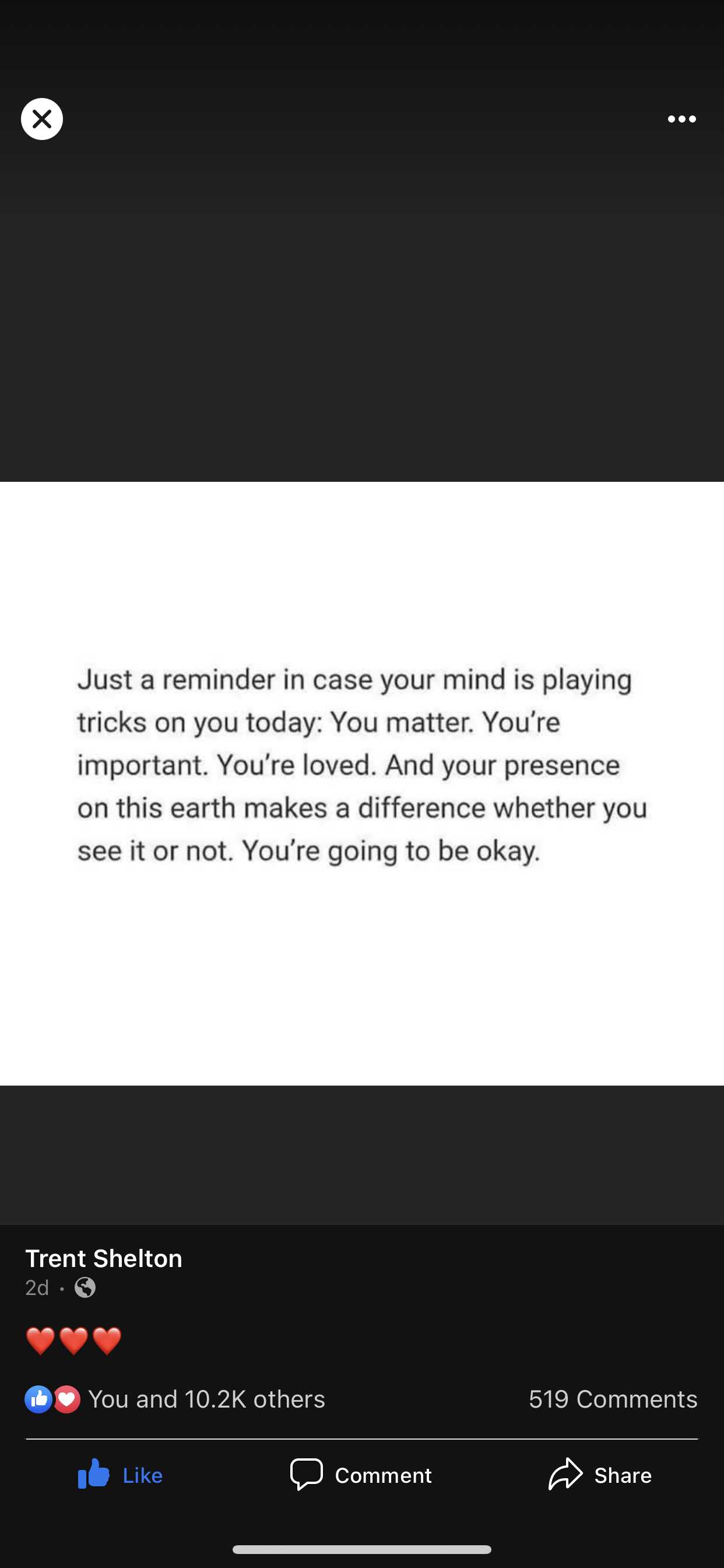 Just a reminder in case your mind is playing tricks on you today: You matter. You're important. You're loved. And your presence on this earth makes a difference whether you see it or not. You're going to be okay.

Trent Shelton
2d ·

❤️❤️❤️

You and 10.2K others
519 Comments

Like
Comment
Share